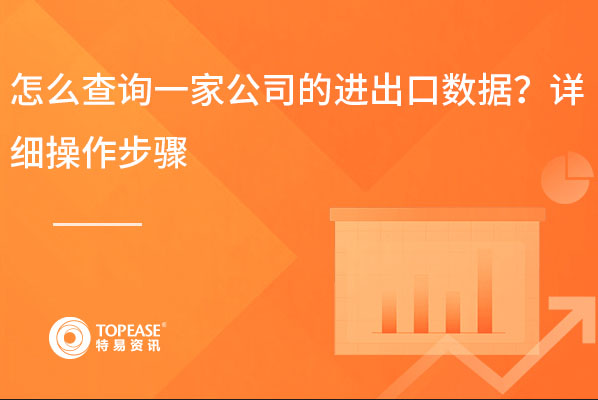 怎么查询一家公司的进出口数据？详细操作步骤

TOPEASE®
特易资讯